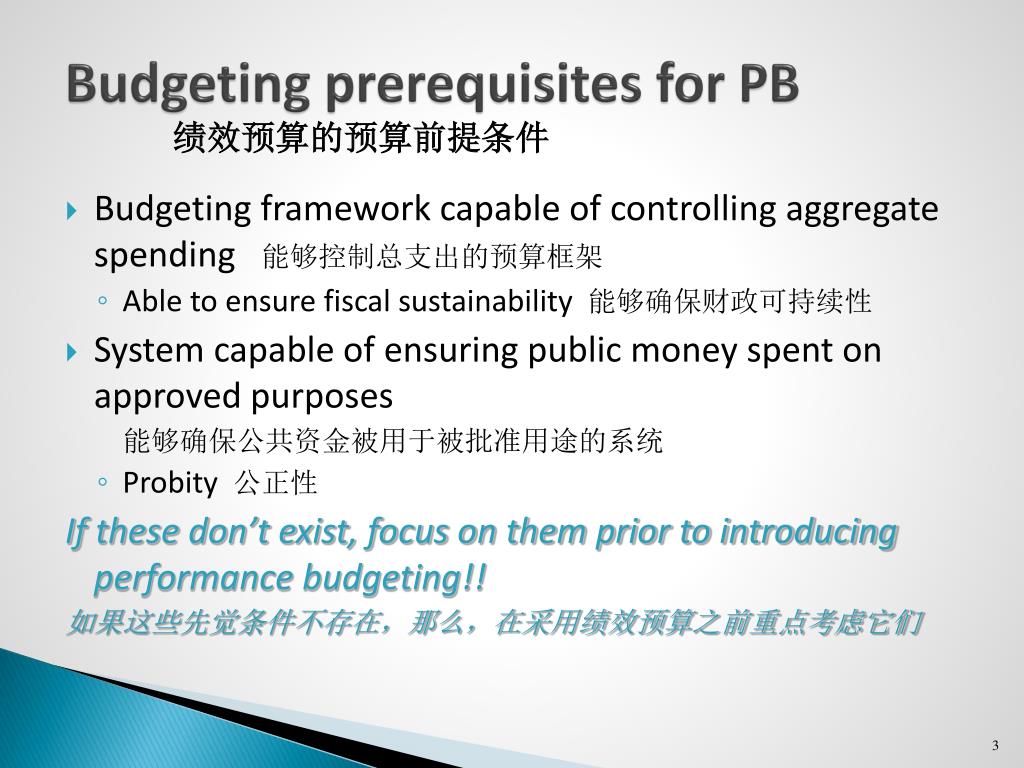 Budgeting prerequisites for PB
绩效预算的预算前提条件

Budgeting framework capable of controlling aggregate spending 能够控制总支出的预算框架

Able to ensure fiscal sustainability 能够确保财政可持续性

System capable of ensuring public money spent on approved purposes
能够确保公共资金被用于被批准用途的系统

Probity 公正性

If these don't exist, focus on them prior to introducing performance budgeting!!
如果这些先觉条件不存在，那么，在采用绩效预算之前重点考虑它们

3